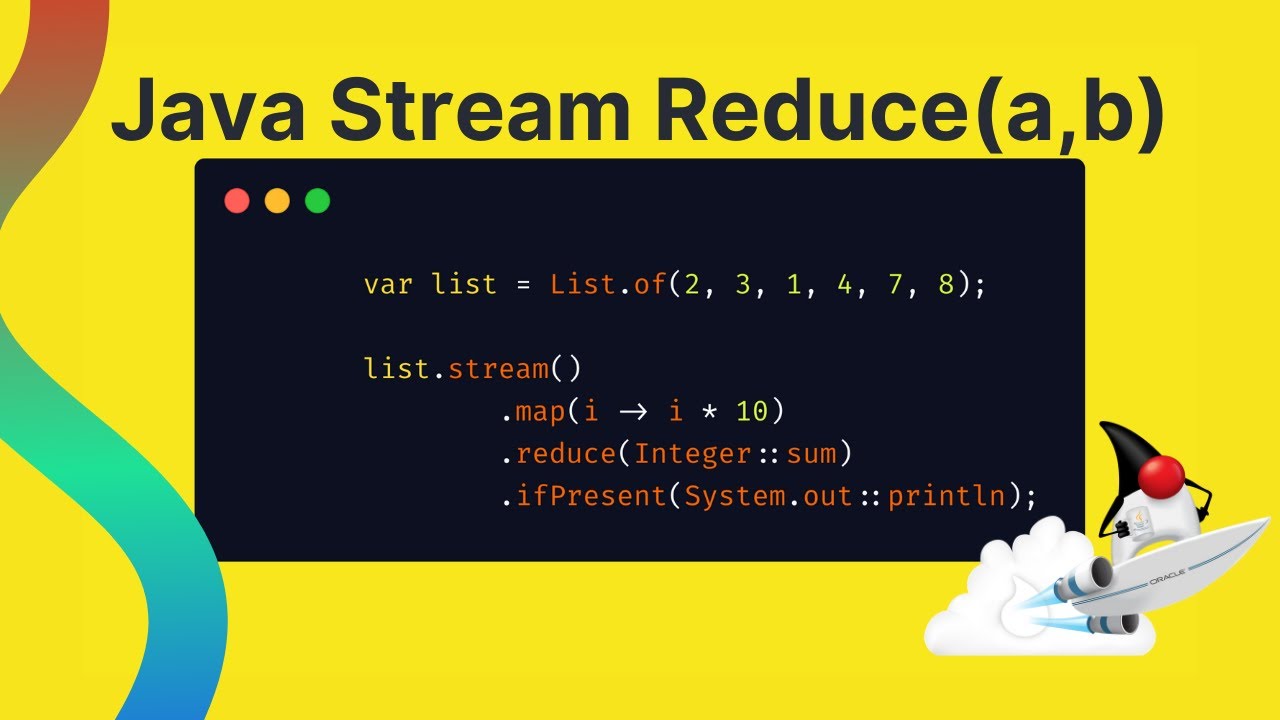 Java Stream Reduce(a,b)

var list = List.of(2, 3, 1, 4, 7, 8);

list.stream()
        .map(i → i * 10)
        .reduce(Integer::sum)
        .ifPresent(System.out::println);

ORACLE